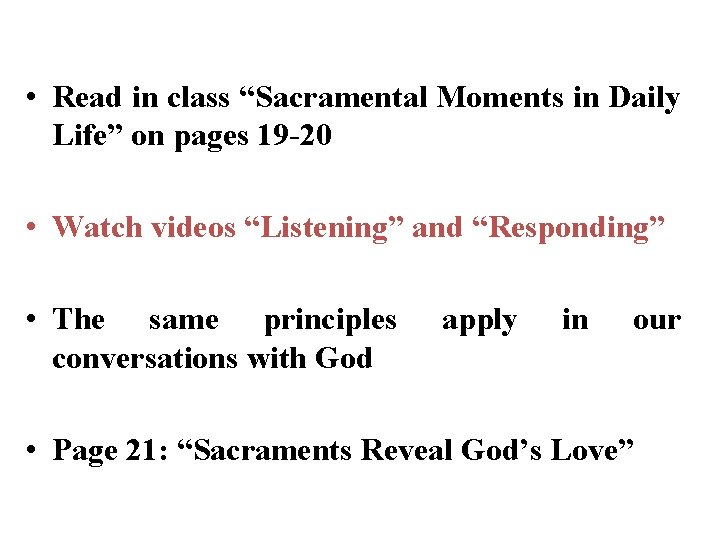 • Read in class “Sacramental Moments in Daily Life” on pages 19-20

• Watch videos “Listening” and “Responding”

• The same principles apply in our conversations with God

• Page 21: “Sacraments Reveal God’s Love”